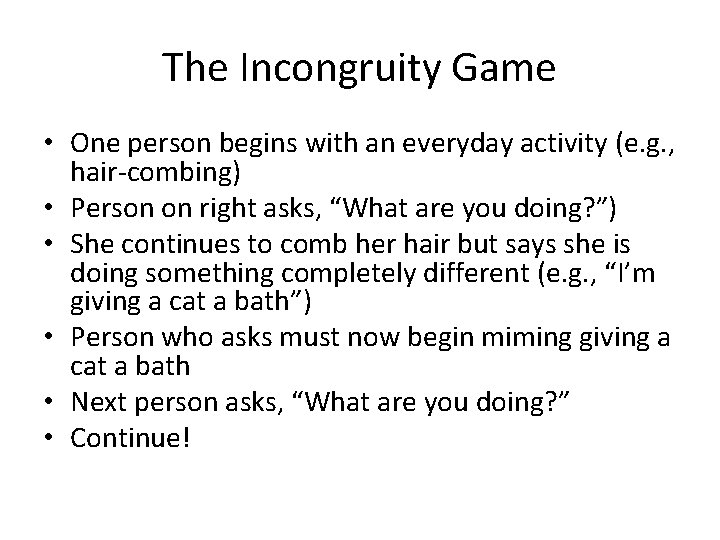 The Incongruity Game

• One person begins with an everyday activity (e.g., hair-combing)
• Person on right asks, “What are you doing?”)
• She continues to comb her hair but says she is doing something completely different (e.g., “I’m giving a cat a bath”)
• Person who asks must now begin miming giving a cat a bath
• Next person asks, “What are you doing?”
• Continue!